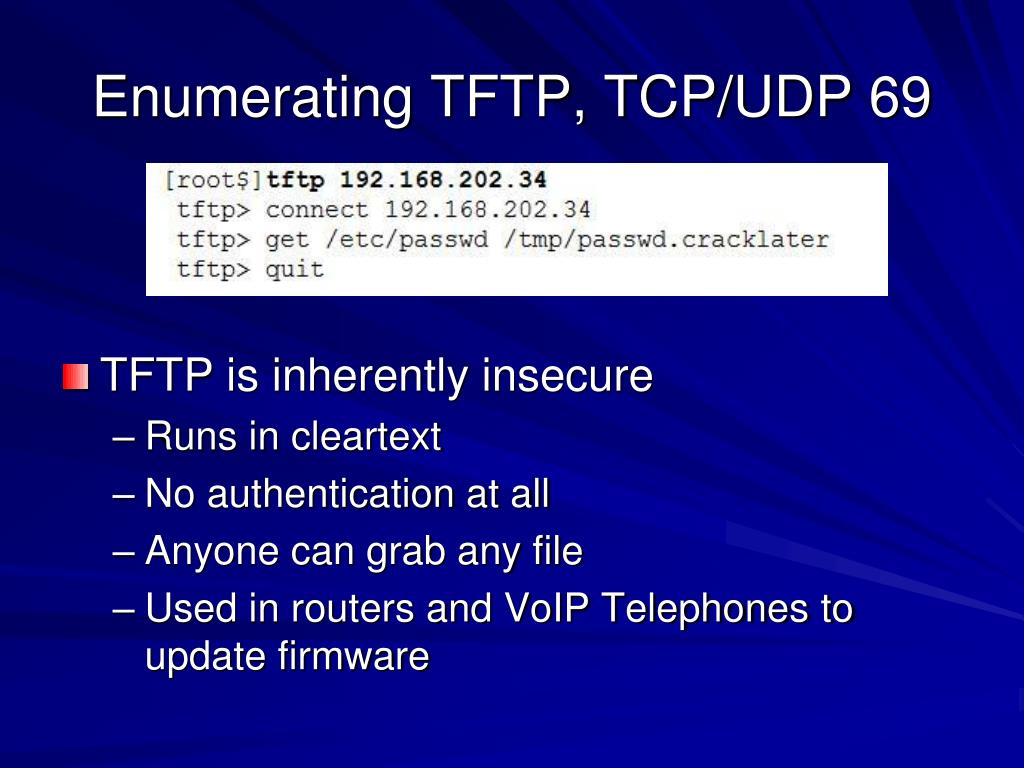 Enumerating TFTP, TCP/UDP 69

[root$]tftp 192.168.202.34
tftp> connect 192.168.202.34
tftp> get /etc/passwd /tmp/passwd.cracklater
tftp> quit

TFTP is inherently insecure
– Runs in cleartext
– No authentication at all
– Anyone can grab any file
– Used in routers and VoIP Telephones to update firmware